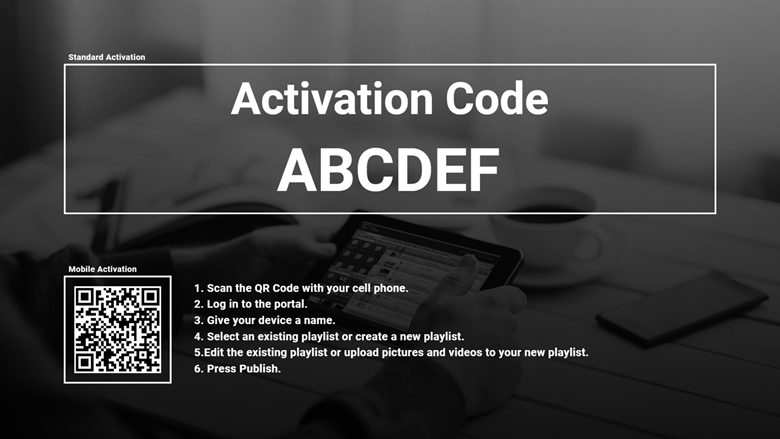 Standard Activation

Activation Code

ABCDEF

Mobile Activation

1. Scan the QR Code with your cell phone.
2. Log in to the portal.
3. Give your device a name.
4. Select an existing playlist or create a new playlist.
5.Edit the existing playlist or upload pictures and videos to your new playlist.
6. Press Publish.